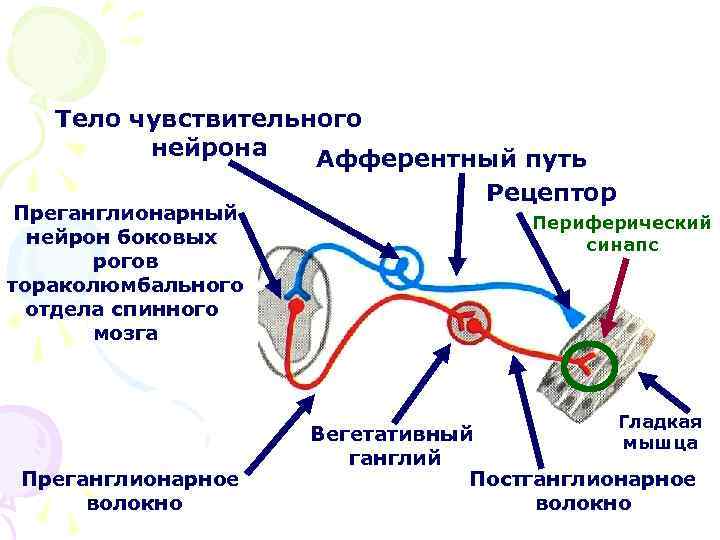 Тело чувствительного нейрона

Афферентный путь

Рецептор

Периферический синапс

Преганглионарный нейрон боковых рогов тораколюмбального отдела спинного мозга

Вегетативный ганглий

Гладкая мышца

Преганглионарное волокно

Постганглионарное волокно